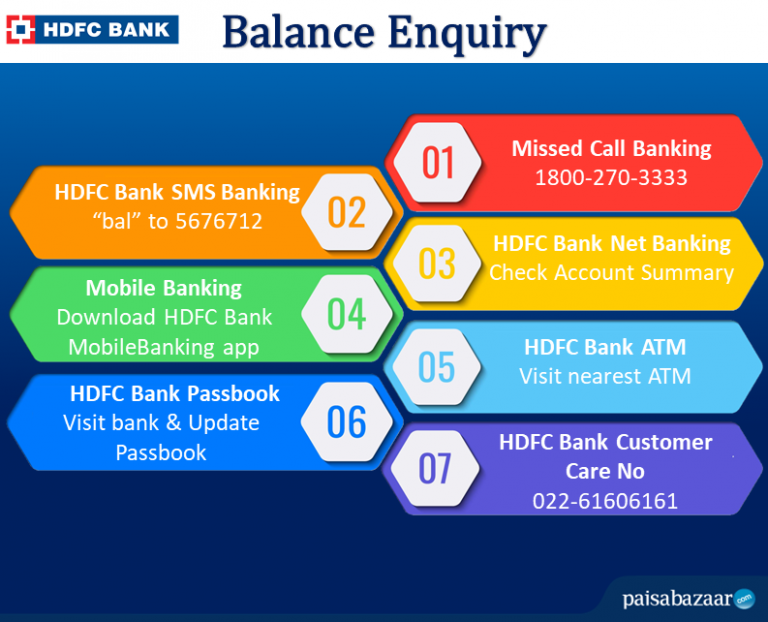 HDFC BANK

Balance Enquiry

01
Missed Call Banking
1800-270-3333

HDFC Bank SMS Banking
“bal” to 5676712
02

03
HDFC Bank Net Banking
Check Account Summary

Mobile Banking
Download HDFC Bank MobileBanking app
04

05
HDFC Bank ATM
Visit nearest ATM

HDFC Bank Passbook
Visit bank & Update Passbook
06

07
HDFC Bank Customer Care No
022-61606161

paisabazaar.com